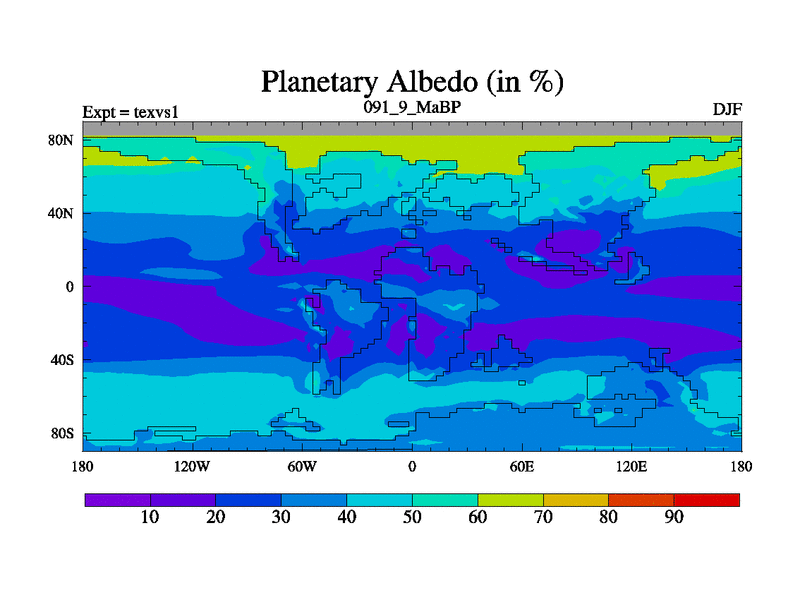 Planetary Albedo (in %)

Expt = texvs1
091_9_MaBP
DJF

80N
40N
0
40S
80S

180
120W
60W
0
60E
120E
180

10
20
30
40
50
60
70
80
90